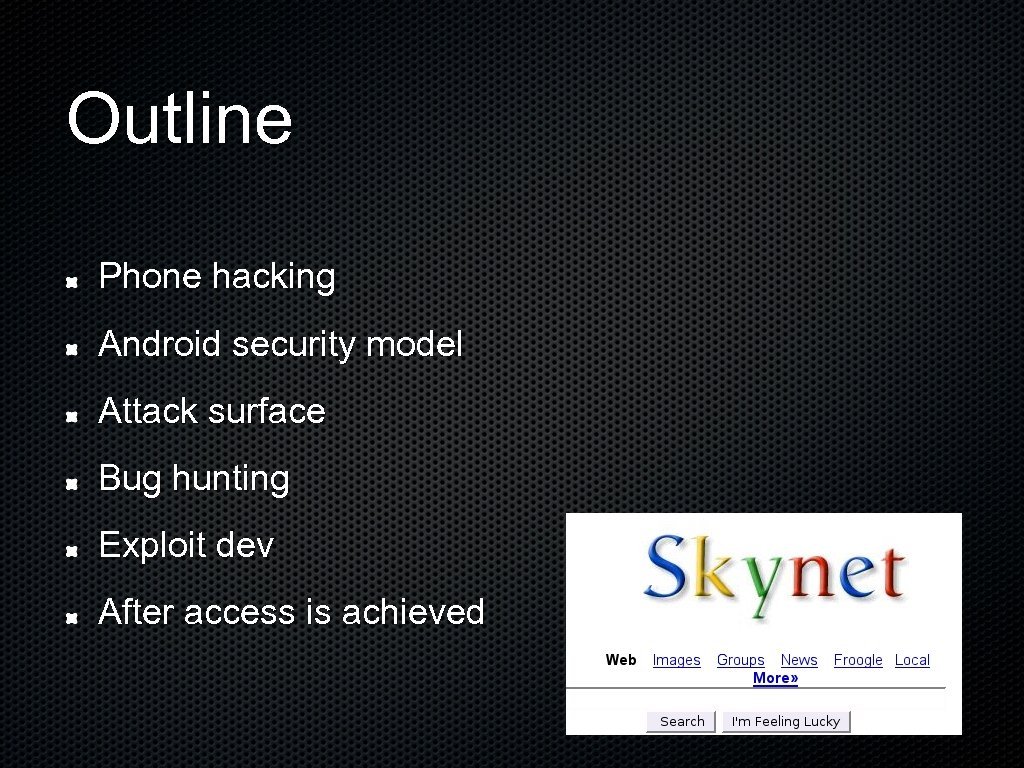 Outline

Phone hacking

Android security model

Attack surface

Bug hunting

Exploit dev

After access is achieved

Skynet

Web Images Groups News Froogle Local More»

Search I'm Feeling Lucky